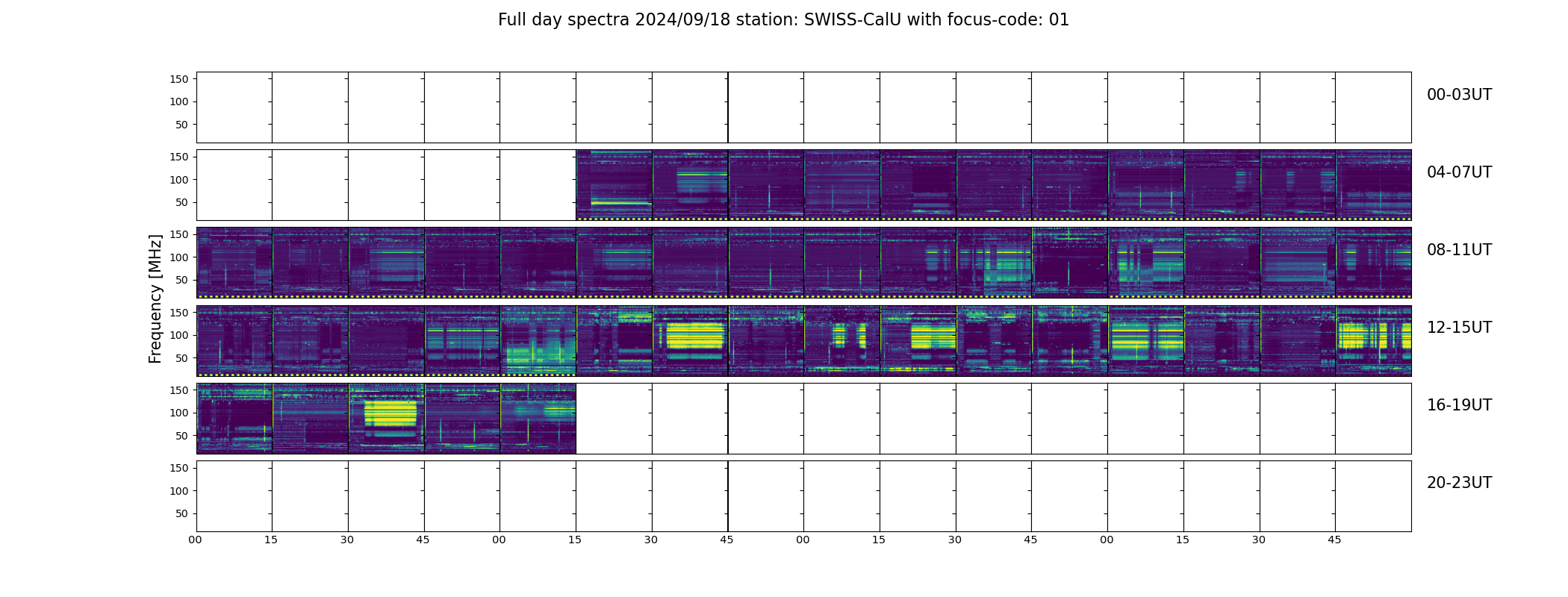 Full day spectra 2024/09/18 station: SWISS-CalU with focus-code: 01

Frequency [MHz]

150
100
50
00-03UT

150
100
50
04-07UT

150
100
50
08-11UT

150
100
50
12-15UT

150
100
50
16-19UT

150
100
50
20-23UT

00 15 30 45 00 15 30 45 00 15 30 45 00 15 30 45